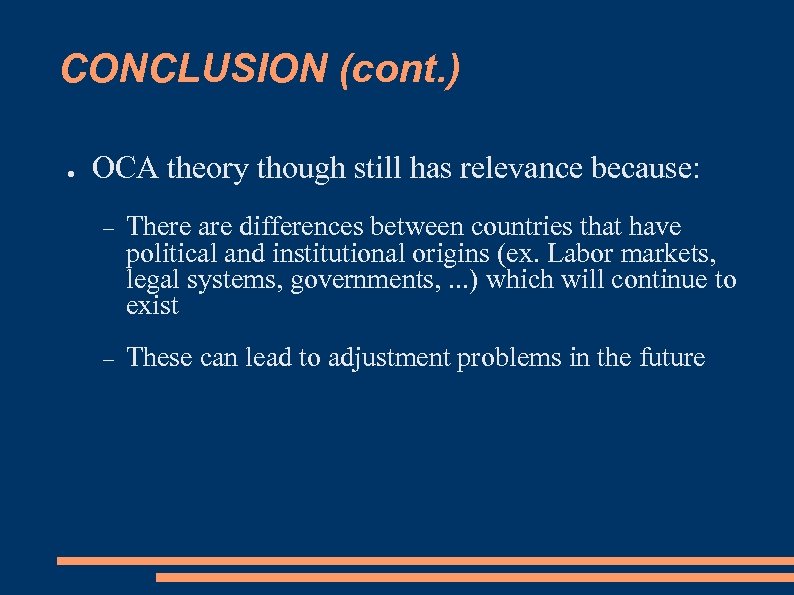 CONCLUSION (cont.)

● OCA theory though still has relevance because:

– There are differences between countries that have political and institutional origins (ex. Labor markets, legal systems, governments, ...) which will continue to exist

– These can lead to adjustment problems in the future